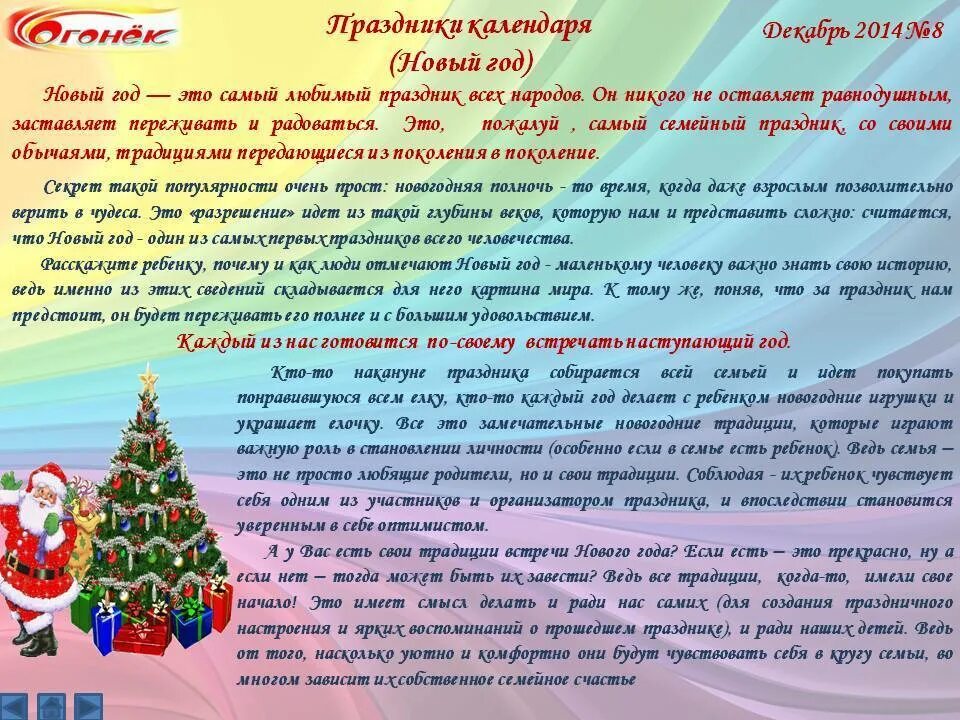 Огонёк

Праздники календаря
(Новый год)

Декабрь 2014 №8

Новый год — это самый любимый праздник всех народов. Он никого не оставляет равнодушным, заставляет переживать и радоваться. Это, пожалуй , самый семейный праздник, со своими обычаями, традициями передающиеся из поколения в поколение.

Секрет такой популярности очень прост: новогодняя полночь - то время, когда даже взрослым позволительно верить в чудеса. Это «разрешение» идет из такой глубины веков, которую нам и представить сложно: считается, что Новый год - один из самых первых праздников всего человечества.

Расскажите ребенку, почему и как люди отмечают Новый год - маленькому человеку важно знать свою историю, ведь именно из этих сведений складывается для него картина мира. К тому же, поняв, что за праздник нам предстоит, он будет переживать его полнее и с большим удовольствием.

Каждый из нас готовится по-своему встречать наступающий год.

Кто-то накануне праздника собирается всей семьей и идет покупать понравившуюся всем елку, кто-то каждый год делает с ребенком новогодние игрушки и украшает елочку. Все это замечательные новогодние традиции, которые играют важную роль в становлении личности (особенно если в семье есть ребенок). Ведь семья – это не просто любящие родители, но и свои традиции. Соблюдая - их ребенок чувствует себя одним из участников и организатором праздника, и впоследствии становится уверенным в себе оптимистом.

А у Вас есть свои традиции встречи Нового года? Если есть – это прекрасно, ну а если нет – тогда может быть их завести? Ведь все традиции, когда-то, имели свое начало! Это имеет смысл делать и ради нас самих (для создания праздничного настроения и ярких воспоминаний о прошедшем празднике), и ради наших детей. Ведь от того, насколько уютно и комфортно они будут чувствовать себя в кругу семьи, во многом зависит их собственное семейное счастье